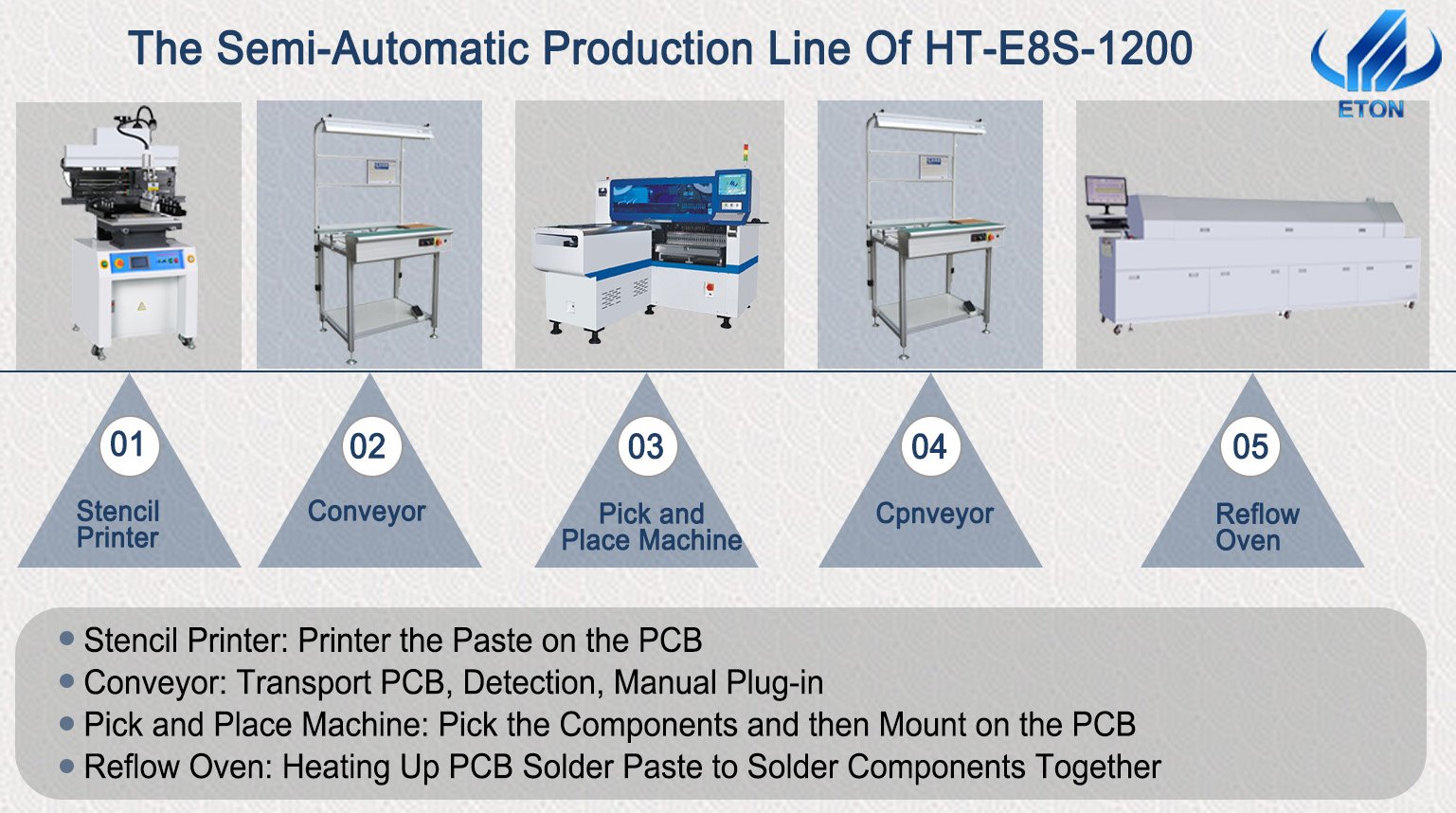 The Semi-Automatic Production Line Of HT-E8S-1200

ETON

01
Stencil Printer

02
Conveyor

03
Pick and Place Machine

04
Cpnveyor

05
Reflow Oven

• Stencil Printer: Printer the Paste on the PCB
• Conveyor: Transport PCB, Detection, Manual Plug-in
• Pick and Place Machine: Pick the Components and then Mount on the PCB
• Reflow Oven: Heating Up PCB Solder Paste to Solder Components Together